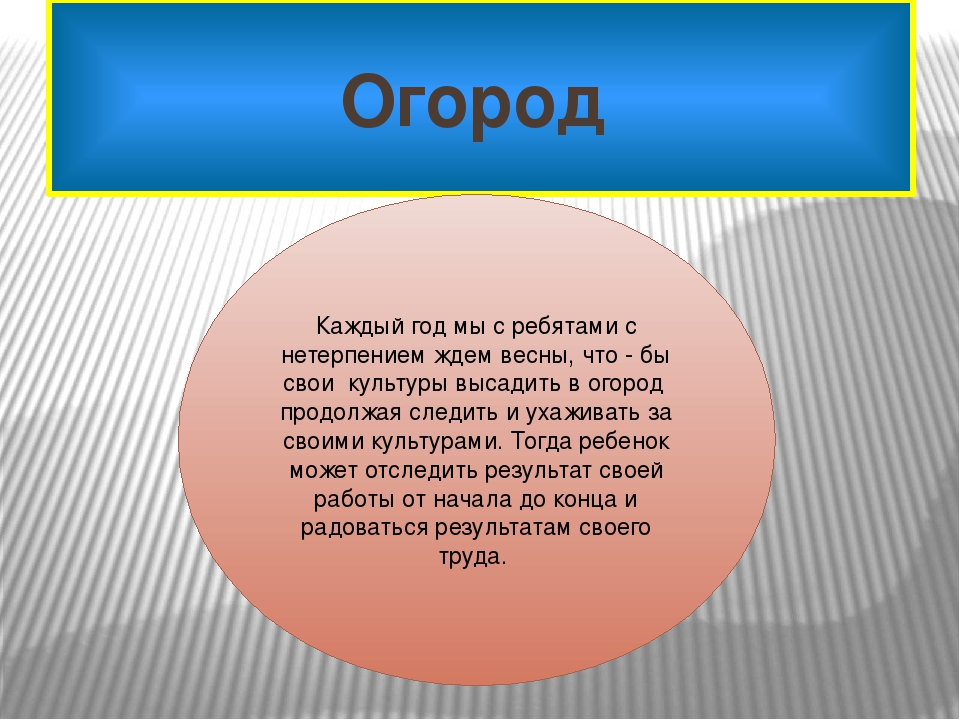 Огород

Каждый год мы с ребятами с нетерпением ждем весны, что - бы свои культуры высадить в огород продолжая следить и ухаживать за своими культурами. Тогда ребенок может отследить результат своей работы от начала до конца и радоваться результатам своего труда.